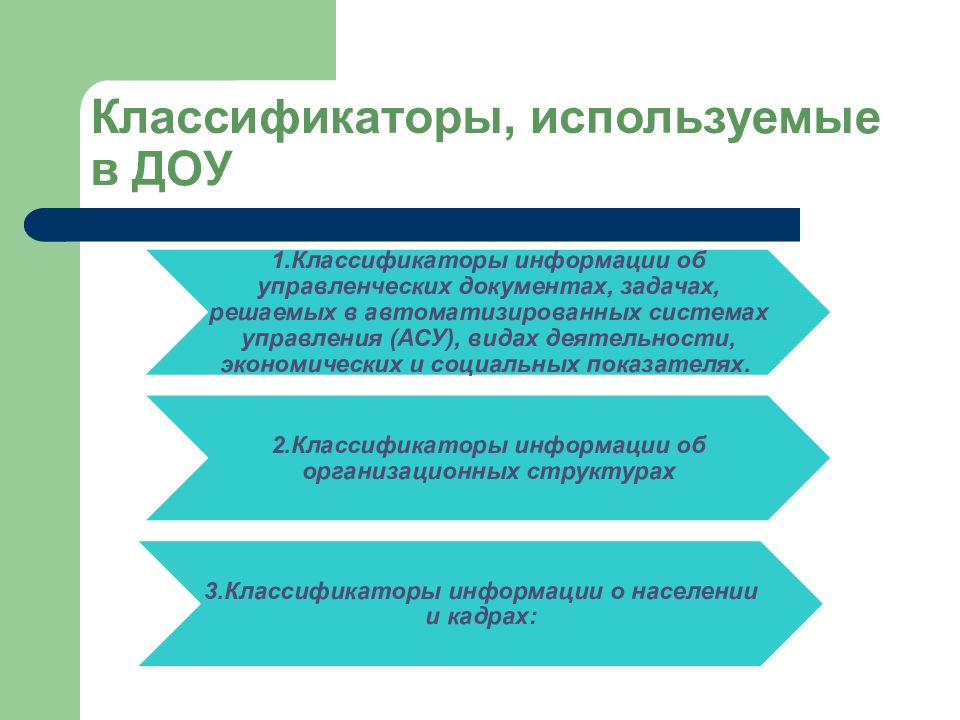 Классификаторы, используемые в ДОУ

1.Классификаторы информации об управленческих документах, задачах, решаемых в автоматизированных системах управления (АСУ), видах деятельности, экономических и социальных показателях.

2.Классификаторы информации об организационных структурах

3.Классификаторы информации о населении и кадрах: